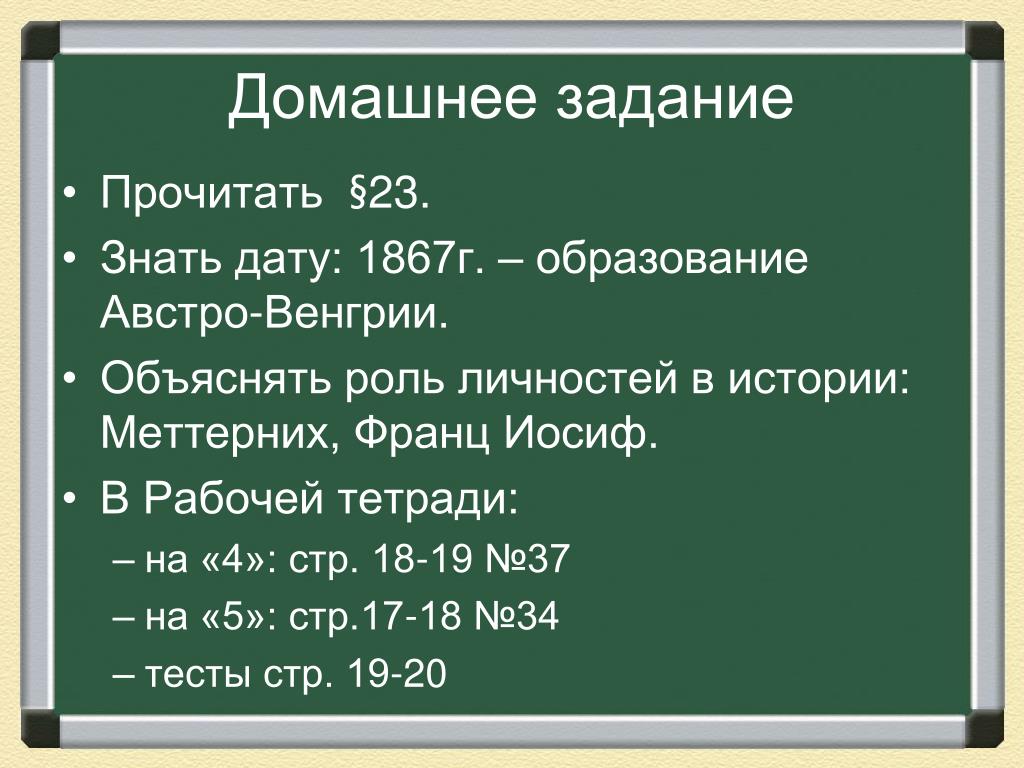 Домашнее задание

• Прочитать §23.
• Знать дату: 1867г. – образование Австро-Венгрии.
• Объяснять роль личностей в истории: Меттерних, Франц Иосиф.
• В Рабочей тетради:
 – на «4»: стр. 18-19 №37
 – на «5»: стр.17-18 №34
 – тесты стр. 19-20